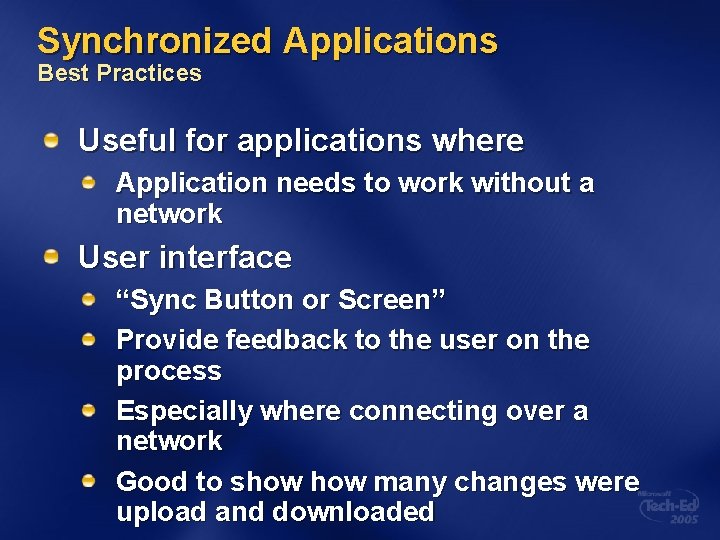 Synchronized Applications
Best Practices

Useful for applications where

Application needs to work without a network

User interface

“Sync Button or Screen”

Provide feedback to the user on the process

Especially where connecting over a network

Good to show how many changes were upload and downloaded

Microsoft Tech·Ed 2005